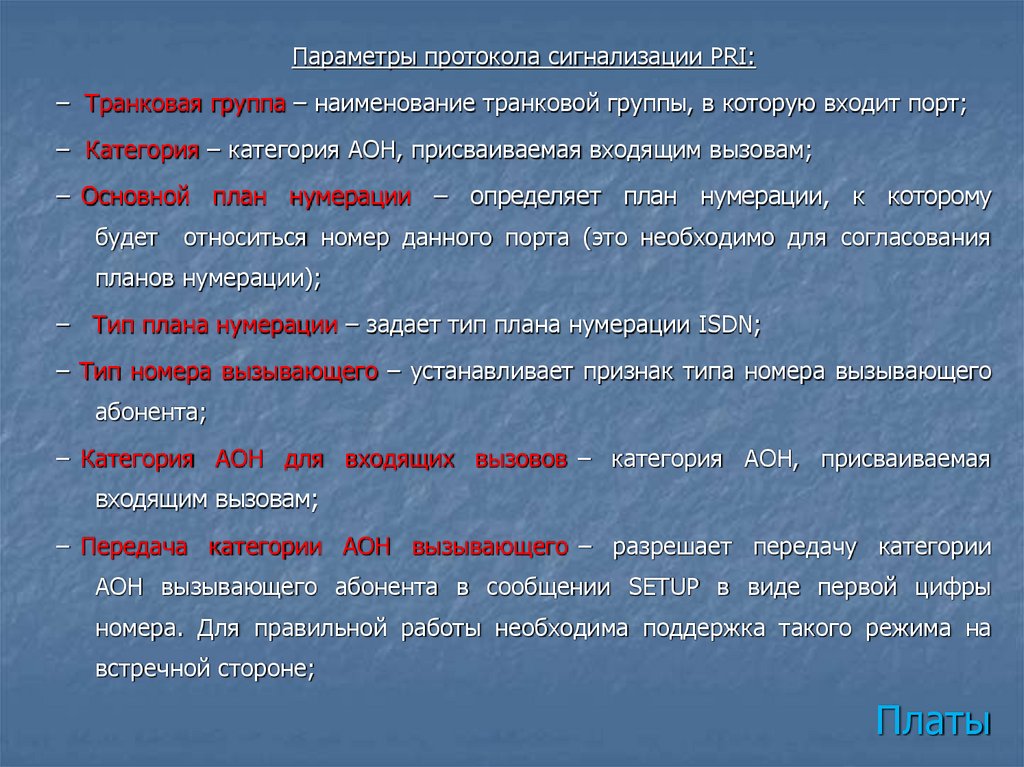 Параметры протокола сигнализации PRI:

– Транковая группа – наименование транковой группы, в которую входит порт;

– Категория – категория АОН, присваиваемая входящим вызовам;

– Основной план нумерации – определяет план нумерации, к которому будет относиться номер данного порта (это необходимо для согласования планов нумерации);

– Тип плана нумерации – задает тип плана нумерации ISDN;

– Тип номера вызывающего – устанавливает признак типа номера вызывающего абонента;

– Категория АОН для входящих вызовов – категория АОН, присваиваемая входящим вызовам;

– Передача категории АОН вызывающего – разрешает передачу категории АОН вызывающего абонента в сообщении SETUP в виде первой цифры номера. Для правильной работы необходима поддержка такого режима на встречной стороне;

Платы